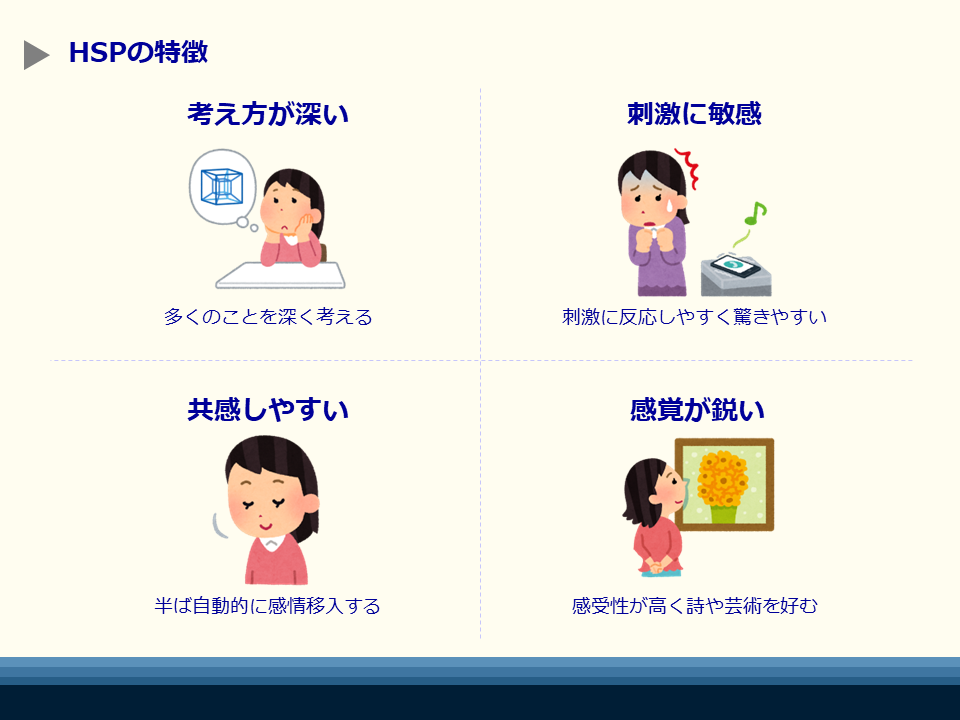 HSPの特徴

考え方が深い

多くのことを深く考える

刺激に敏感

刺激に反応しやすく驚きやすい

共感しやすい

半ば自動的に感情移入する

感覚が鋭い

感受性が高く詩や芸術を好む